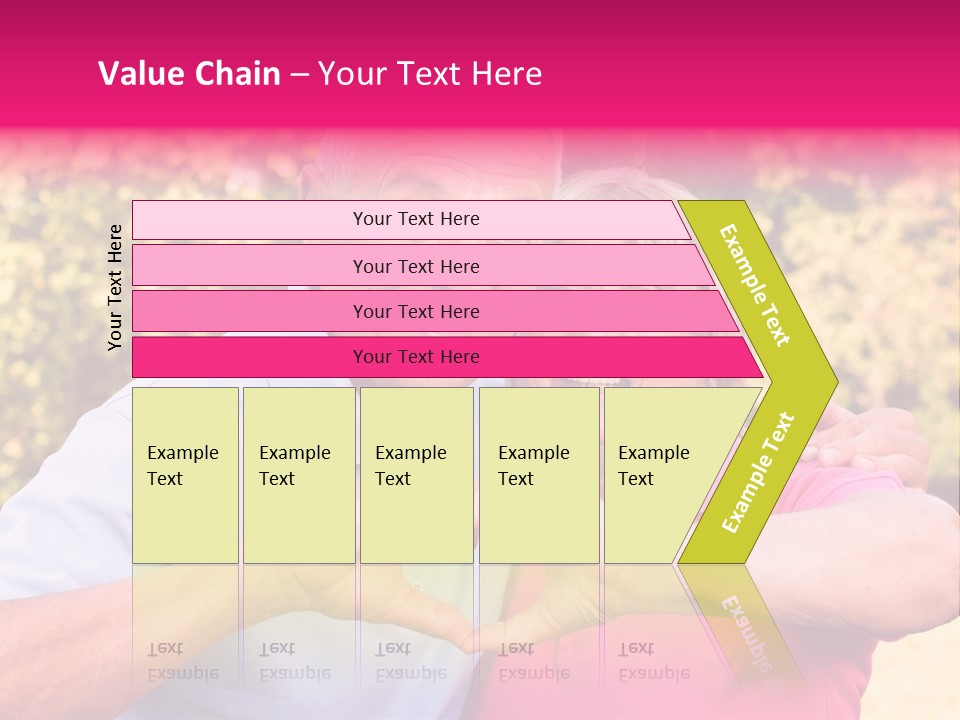 Value Chain – Your Text Here

Your Text Here

Your Text Here

Your Text Here

Your Text Here

Your Text Here

Example Text

Example Text

Example Text

Example Text

Example Text

Example Text

Example Text